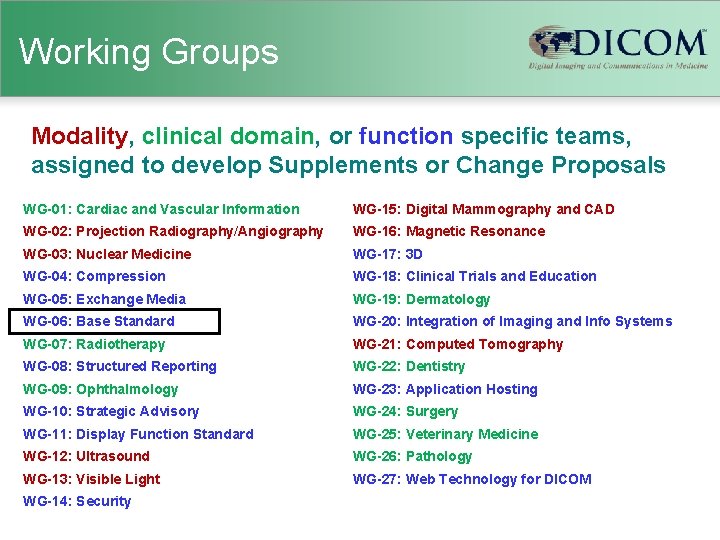 Working Groups

DICOM
Digital Imaging and Communications in Medicine

Modality, clinical domain, or function specific teams, assigned to develop Supplements or Change Proposals

WG-01: Cardiac and Vascular Information
WG-02: Projection Radiography/Angiography
WG-03: Nuclear Medicine
WG-04: Compression
WG-05: Exchange Media
WG-06: Base Standard
WG-07: Radiotherapy
WG-08: Structured Reporting
WG-09: Ophthalmology
WG-10: Strategic Advisory
WG-11: Display Function Standard
WG-12: Ultrasound
WG-13: Visible Light
WG-14: Security

WG-15: Digital Mammography and CAD
WG-16: Magnetic Resonance
WG-17: 3D
WG-18: Clinical Trials and Education
WG-19: Dermatology
WG-20: Integration of Imaging and Info Systems
WG-21: Computed Tomography
WG-22: Dentistry
WG-23: Application Hosting
WG-24: Surgery
WG-25: Veterinary Medicine
WG-26: Pathology
WG-27: Web Technology for DICOM